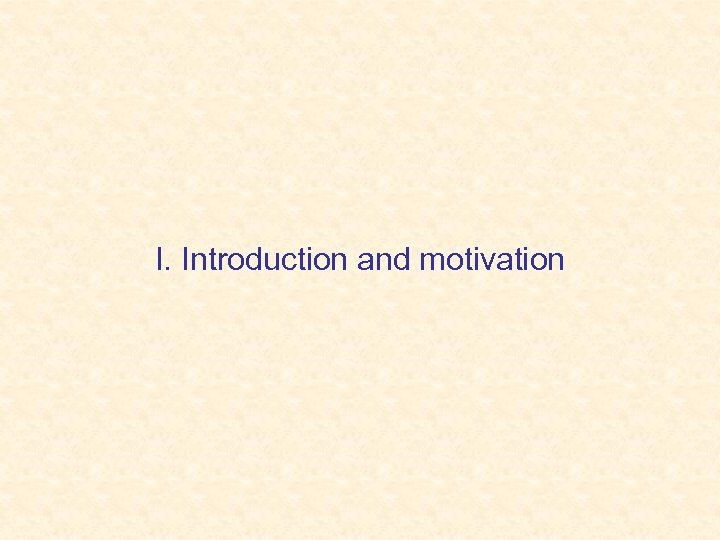 I. Introduction and motivation